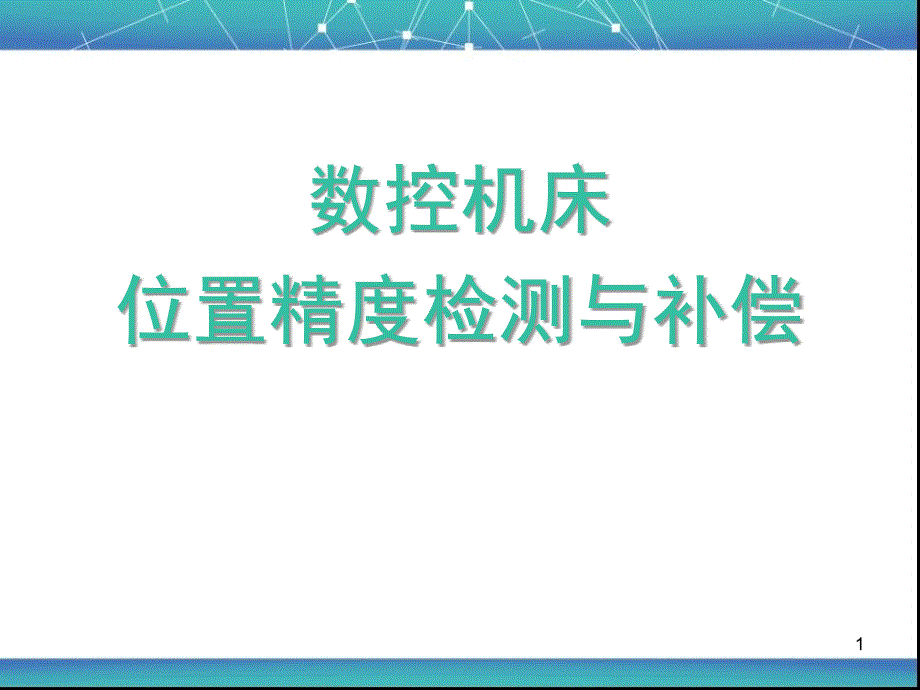 数控机床
位置精度检测与补偿

1